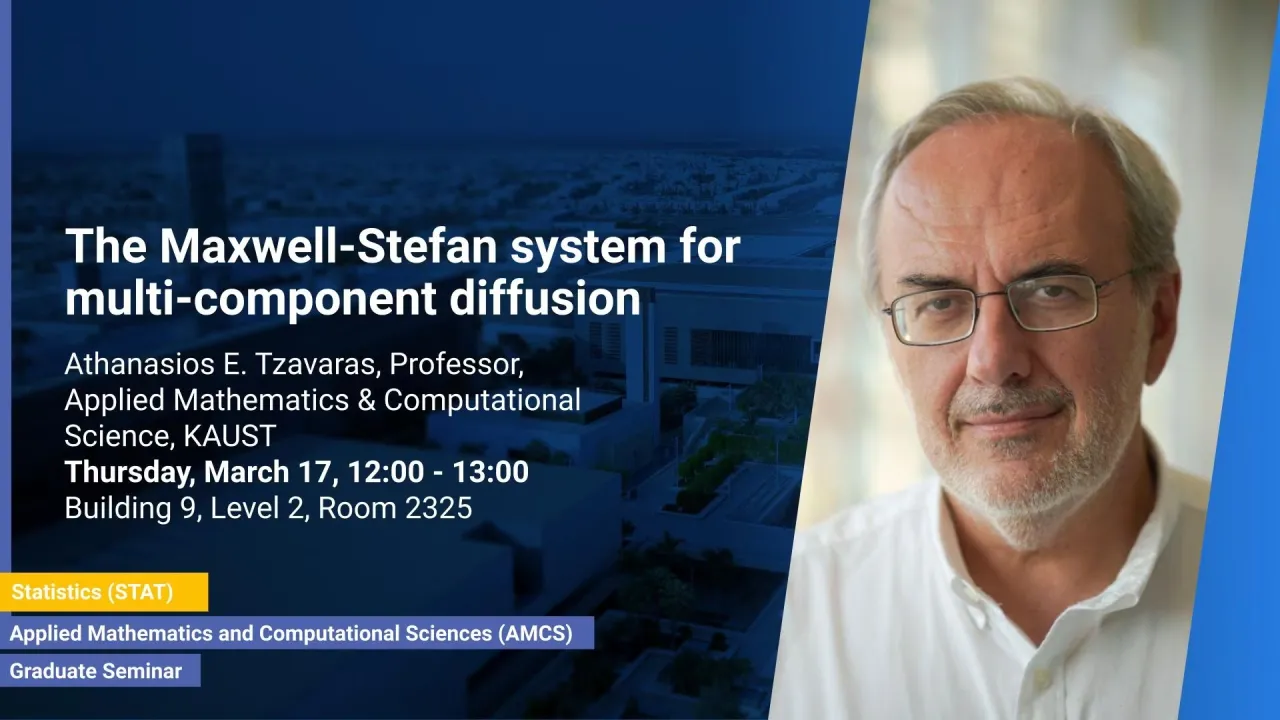 The Maxwell-Stefan system for multi-component diffusion

Athanasios E. Tzavaras, Professor, Applied Mathematics & Computational Science, KAUST
Thursday, March 17, 12:00 - 13:00
Building 9, Level 2, Room 2325

Statistics (STAT)
Applied Mathematics and Computational Sciences (AMCS)
Graduate Seminar